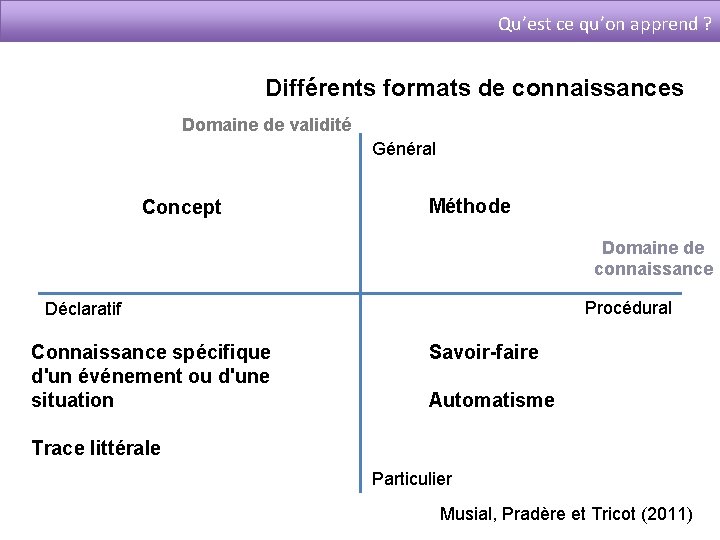 Qu'est ce qu'on apprend ?

Différents formats de connaissances

Domaine de validité

Général

Concept

Méthode

Domaine de connaissance

Déclaratif

Procédural

Connaissance spécifique d'un événement ou d'une situation

Trace littérale

Savoir-faire

Automatisme

Particulier

Musial, Pradère et Tricot (2011)